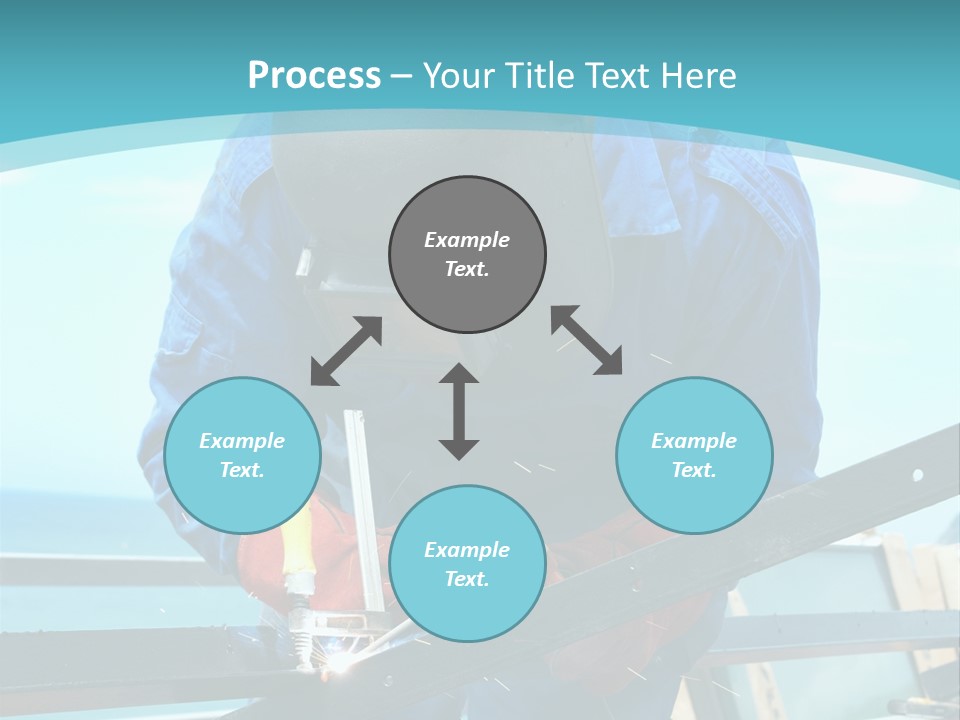 Process – Your Title Text Here

Example Text.

Example Text.

Example Text.

Example Text.